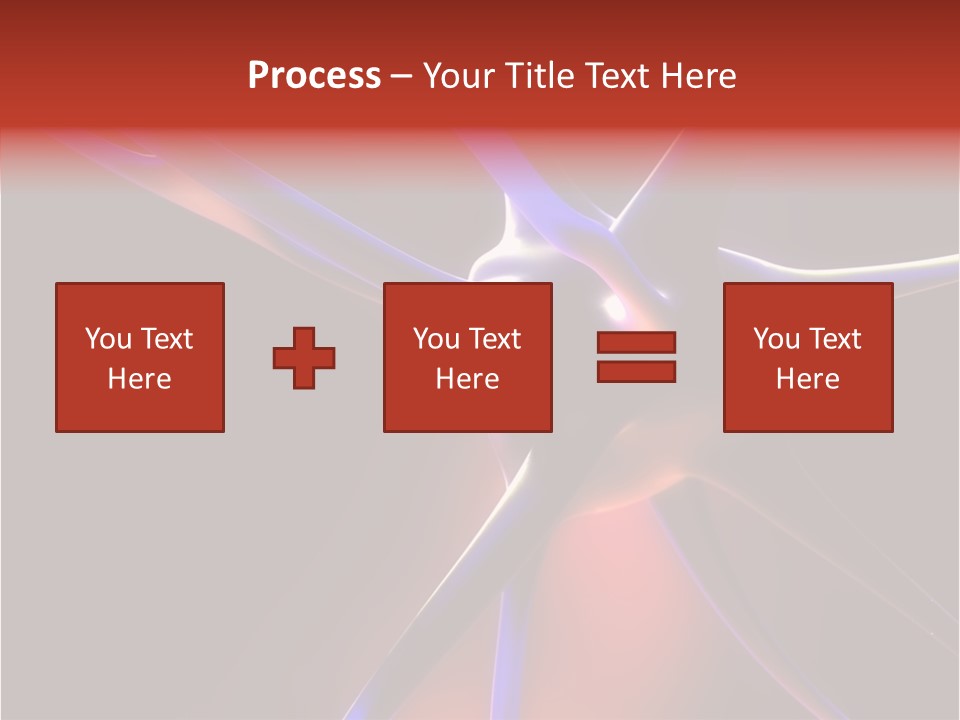 Process – Your Title Text Here

You Text Here

You Text Here

You Text Here